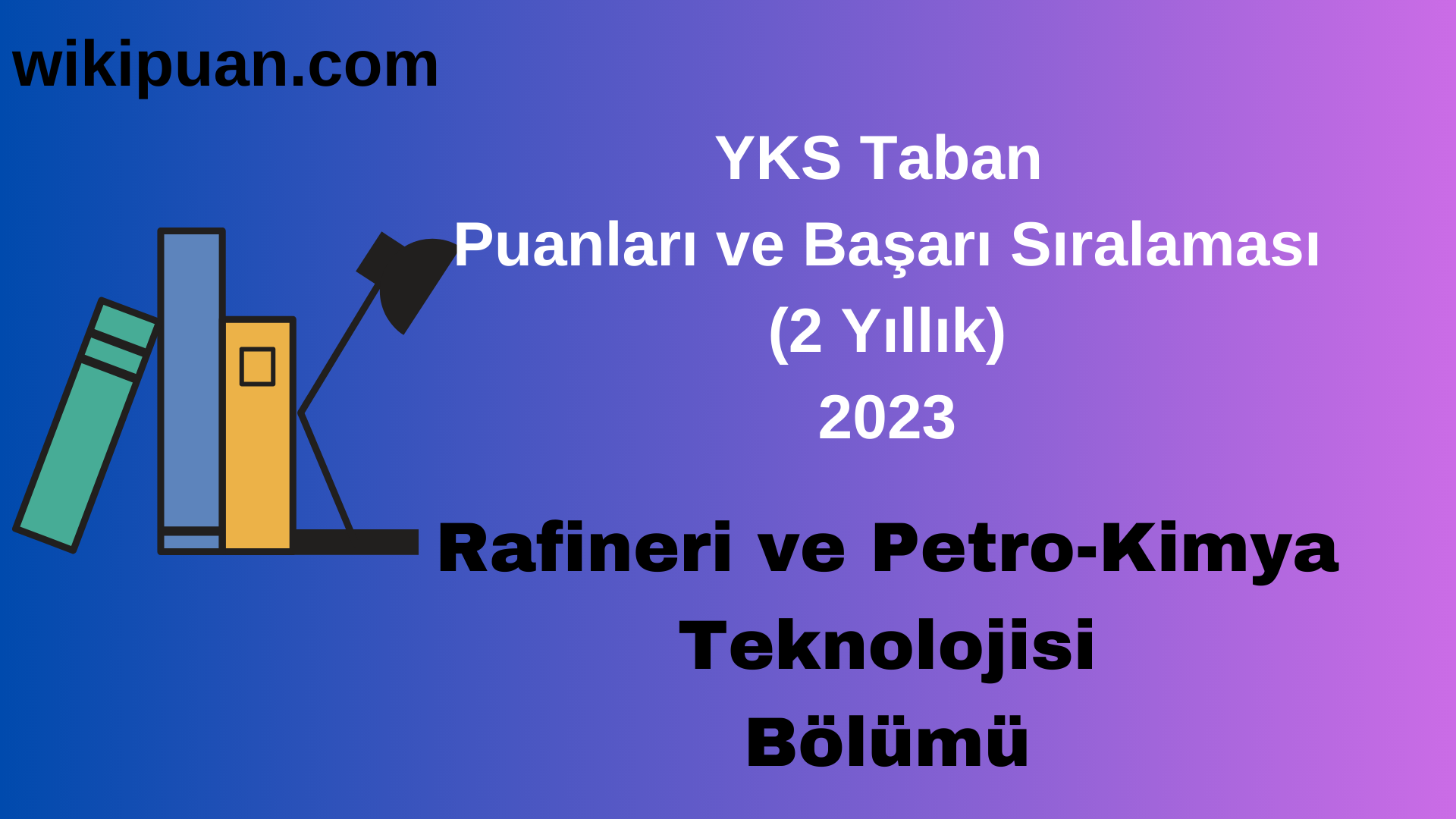 wikipuan.com

YKS Taban
Puanları ve Başarı Sıralaması
(2 Yıllık)
2023

Rafineri ve Petro-Kimya
Teknolojisi
Bölümü